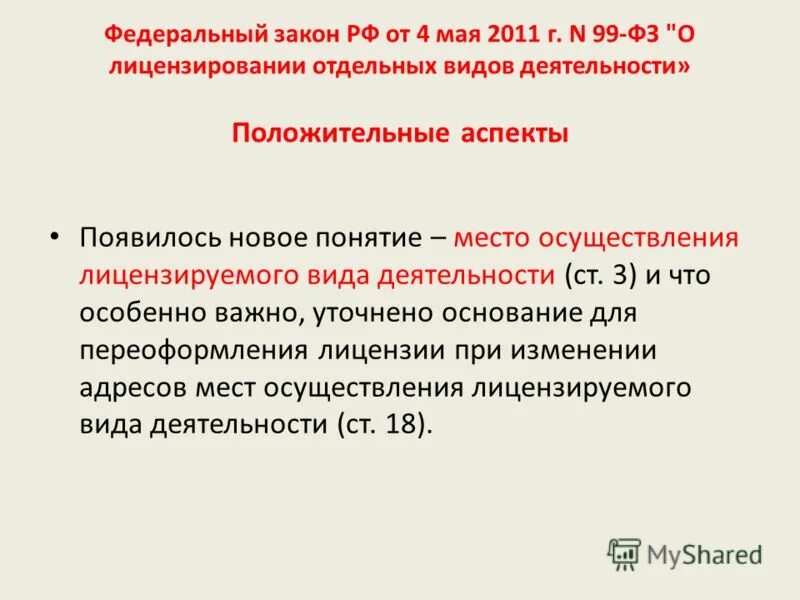 Федеральный закон РФ от 4 мая 2011 г. N 99-ФЗ "О лицензировании отдельных видов деятельности»

Положительные аспекты

• Появилось новое понятие – место осуществления лицензируемого вида деятельности (ст. 3) и что особенно важно, уточнено основание для переоформления лицензии при изменении адресов мест осуществления лицензируемого вида деятельности (ст. 18).

MyShared